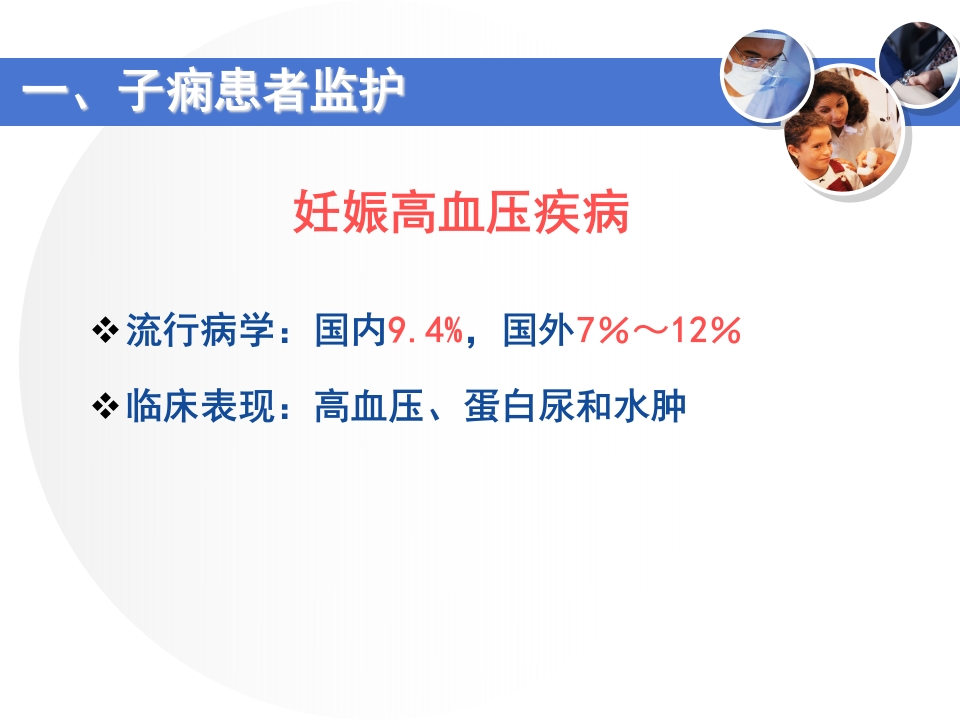 一、子痫患者监护

妊娠高血压疾病

❖流行病学：国内9.4%，国外7%～12%

❖临床表现：高血压、蛋白尿和水肿